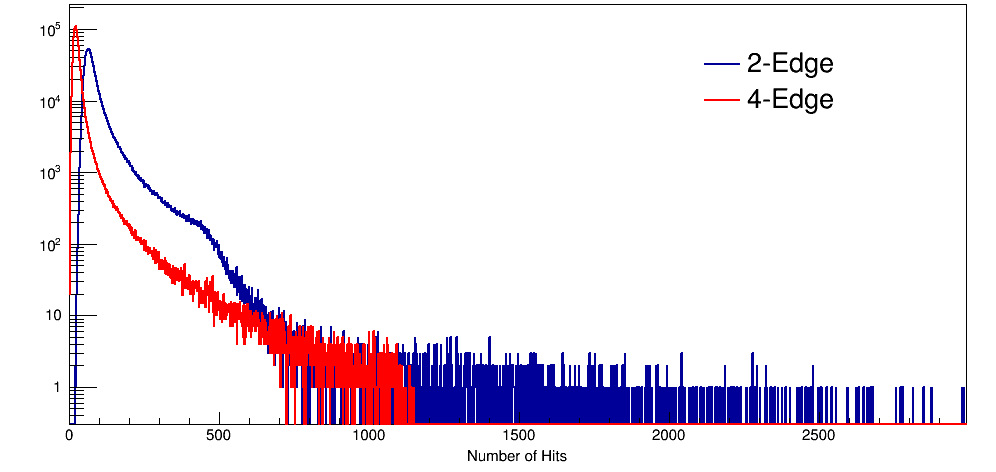 $10^5$
$10^4$
$10^3$
$10^2$
10
1

2-Edge
4-Edge

0
500
1000
1500
2000
2500

Number of Hits